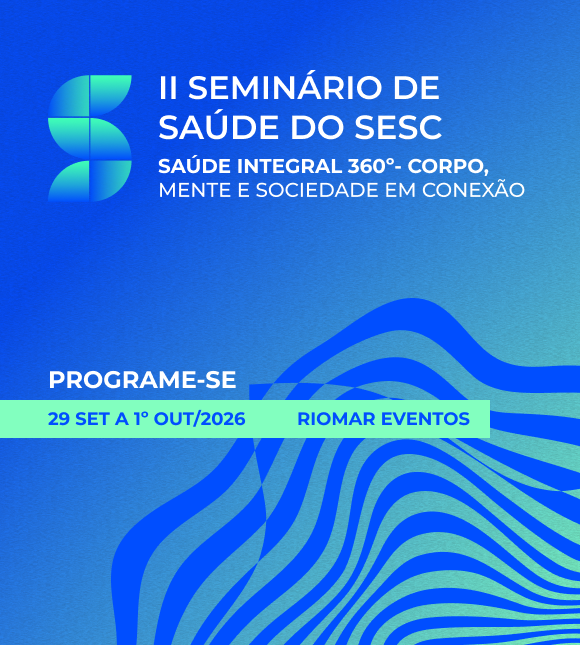 II SEMINÁRIO DE SAÚDE DO SESC

SAÚDE INTEGRAL 360°- CORPO, MENTE E SOCIEDADE EM CONEXÃO

PROGRAME-SE

29 SET A 1° OUT/2026 RIOMAR EVENTOS